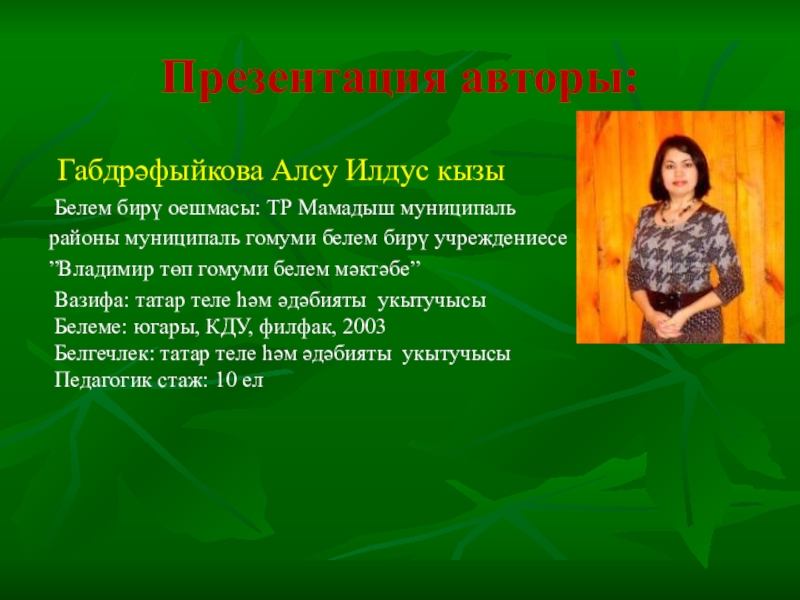 Презентация авторы:

Габдрәфыйкова Алсу Илдус кызы

Белем бирү оешмасы: ТР Мамадыш муниципаль районы муниципаль гомуми белем бирү учреждениесе ”Владимир төп гомуми белем мәктәбе”

Вазифа: татар теле һәм әдәбияты укытучысы
Белеме: югары, КДУ, филфак, 2003
Белгечлек: татар теле һәм әдәбияты укытучысы
Педагогик стаж: 10 ел